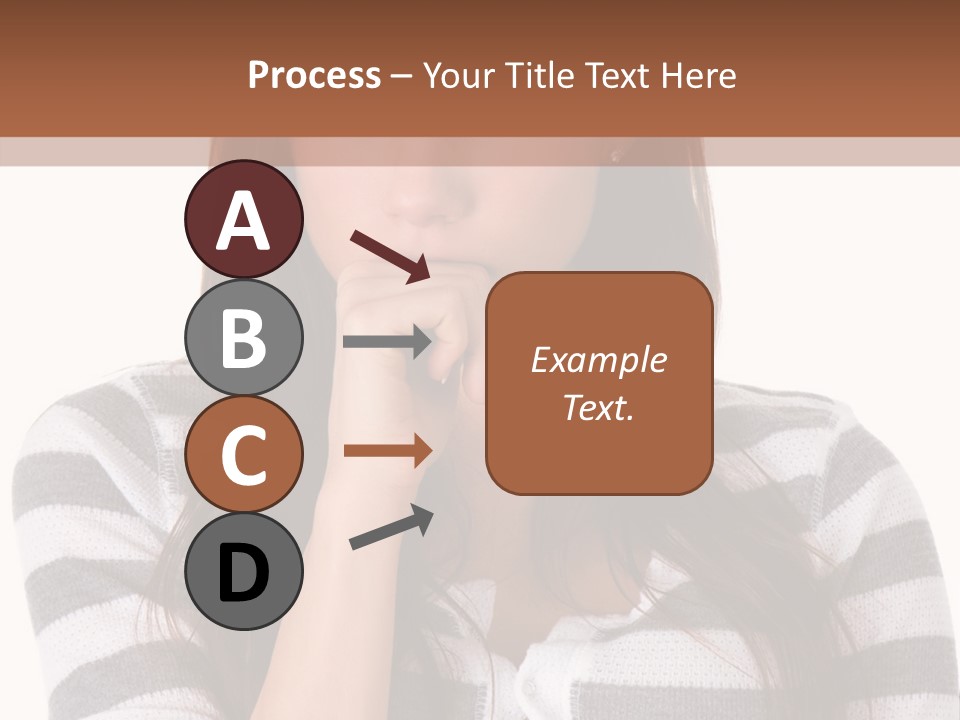 Process – Your Title Text Here

A

B

C

D

Example Text.